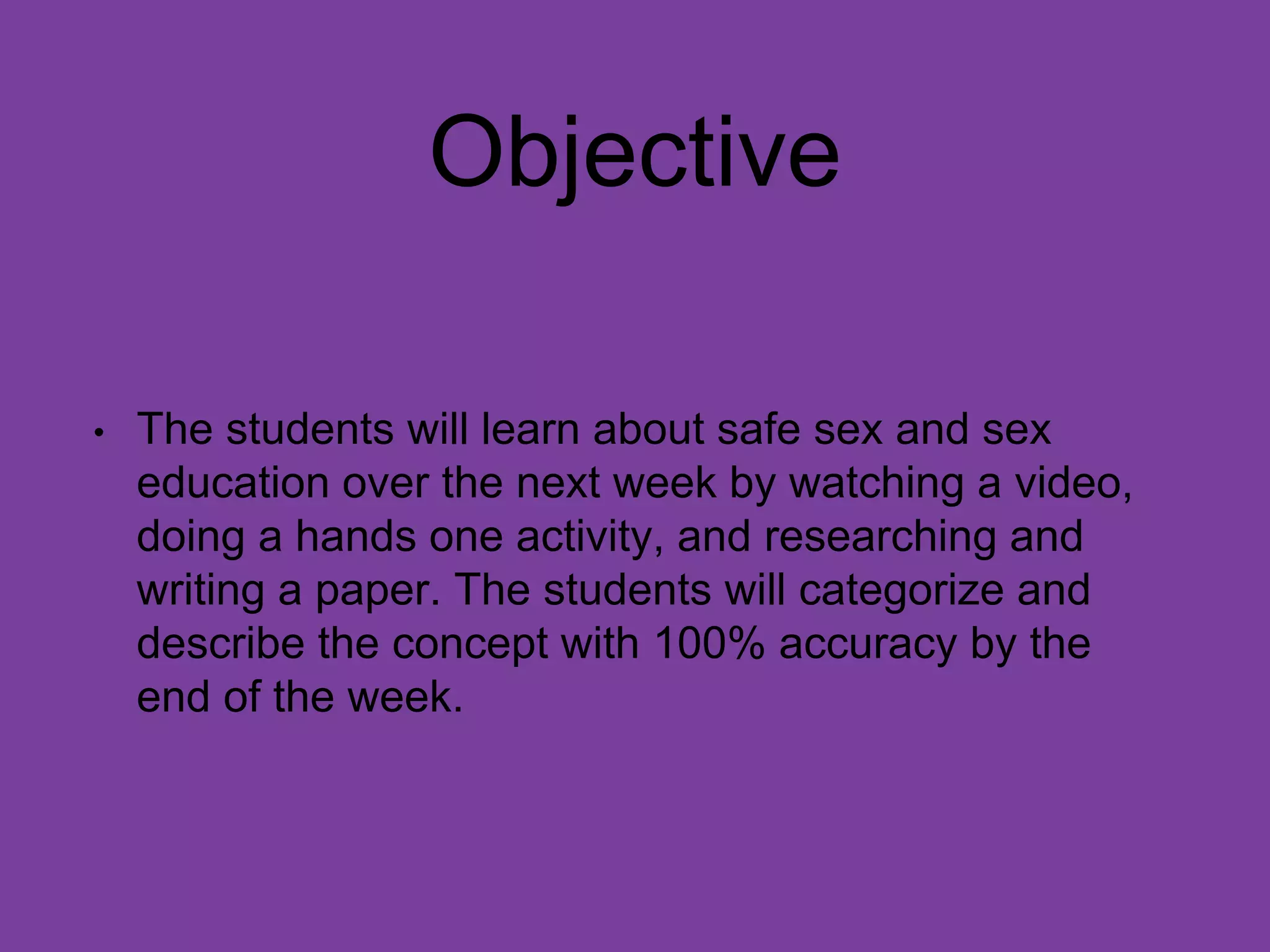 Objective

• The students will learn about safe sex and sex education over the next week by watching a video, doing a hands one activity, and researching and writing a paper. The students will categorize and describe the concept with 100% accuracy by the end of the week.